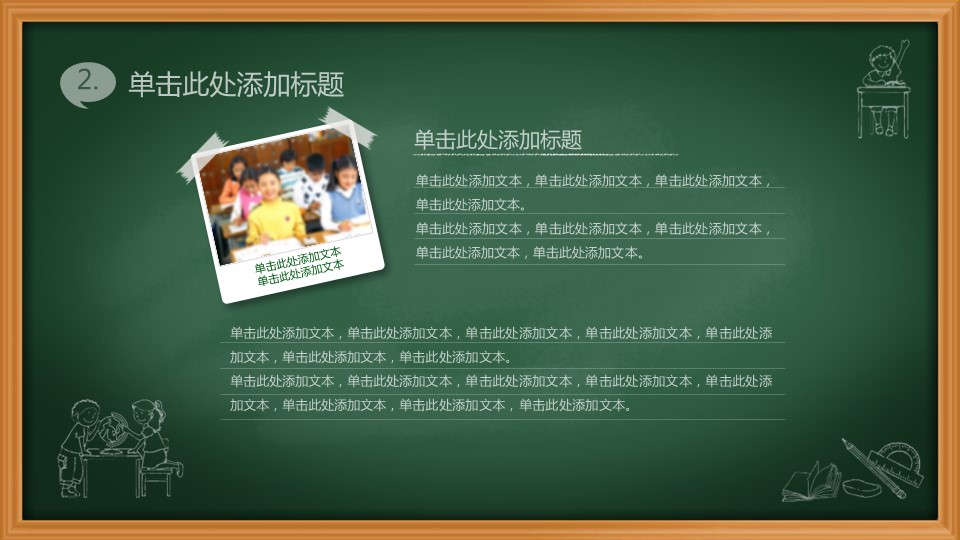 2. 单击此处添加标题

单击此处添加文本
单击此处添加文本

单击此处添加标题

单击此处添加文本，单击此处添加文本，单击此处添加文本，单击此处添加文本。
单击此处添加文本，单击此处添加文本，单击此处添加文本，单击此处添加文本，单击此处添加文本。

单击此处添加文本，单击此处添加文本，单击此处添加文本，单击此处添加文本，单击此处添加文本，单击此处添加文本，单击此处添加文本。
单击此处添加文本，单击此处添加文本，单击此处添加文本，单击此处添加文本，单击此处添加文本，单击此处添加文本，单击此处添加文本，单击此处添加文本。